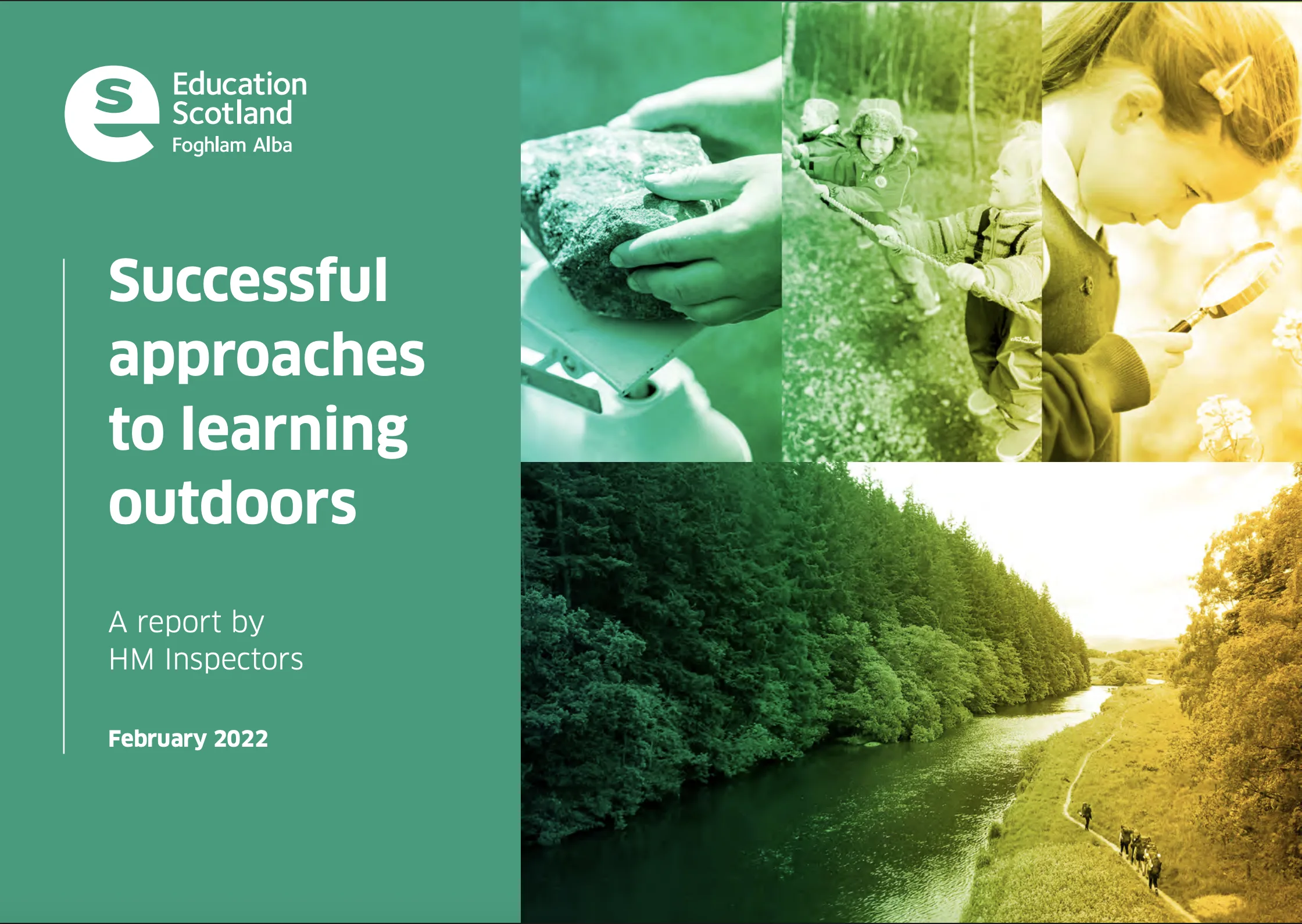 Education Scotland
Foghlam Alba

Successful approaches to learning outdoors

A report by HM Inspectors

February 2022